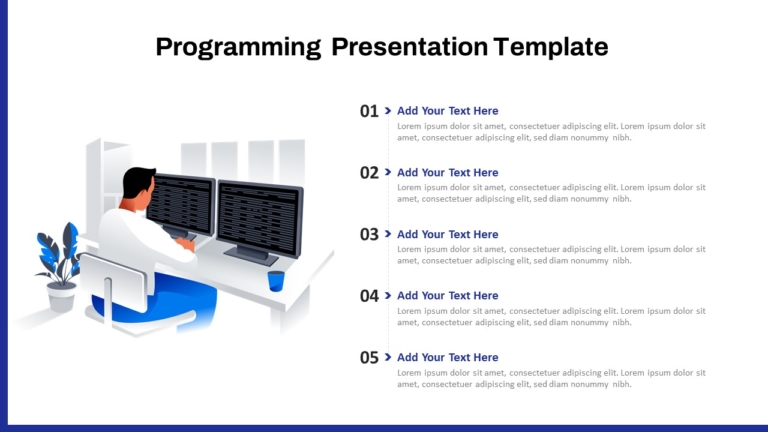 Programming Presentation Template

01 Add Your Text Here
Lorem ipsum dolor sit amet, consectetuer adipiscing elit. Lorem ipsum dolor sit amet, consectetuer adipiscing elit, sed diam nonummy nibh.

02 Add Your Text Here
Lorem ipsum dolor sit amet, consectetuer adipiscing elit. Lorem ipsum dolor sit amet, consectetuer adipiscing elit, sed diam nonummy nibh.

03 Add Your Text Here
Lorem ipsum dolor sit amet, consectetuer adipiscing elit. Lorem ipsum dolor sit amet, consectetuer adipiscing elit, sed diam nonummy nibh.

04 Add Your Text Here
Lorem ipsum dolor sit amet, consectetuer adipiscing elit. Lorem ipsum dolor sit amet, consectetuer adipiscing elit, sed diam nonummy nibh.

05 Add Your Text Here
Lorem ipsum dolor sit amet, consectetuer adipiscing elit. Lorem ipsum dolor sit amet, consectetuer adipiscing elit, sed diam nonummy nibh.